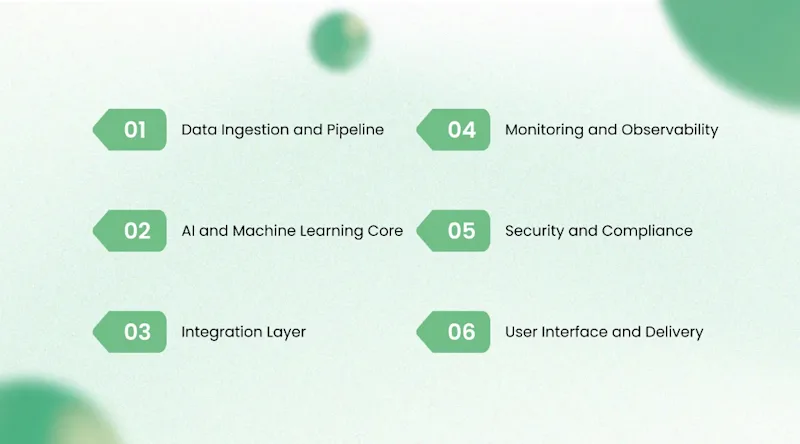 01 Data Ingestion and Pipeline

02 AI and Machine Learning Core

03 Integration Layer

04 Monitoring and Observability

05 Security and Compliance

06 User Interface and Delivery